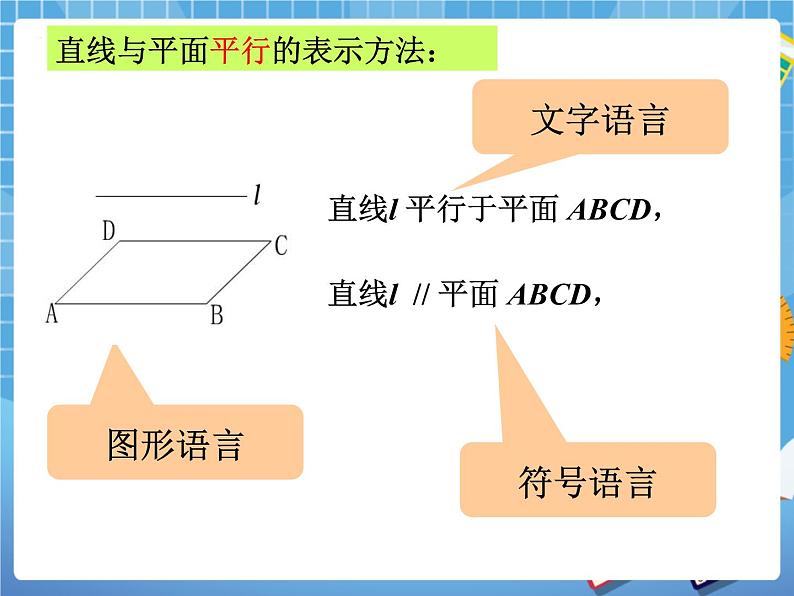 直线与平面平行的表示方法：

文字语言

$l$

D C

A B

直线$l$ 平行于平面 $ABCD$，

直线$l$ // 平面 $ABCD$，

图形语言

符号语言